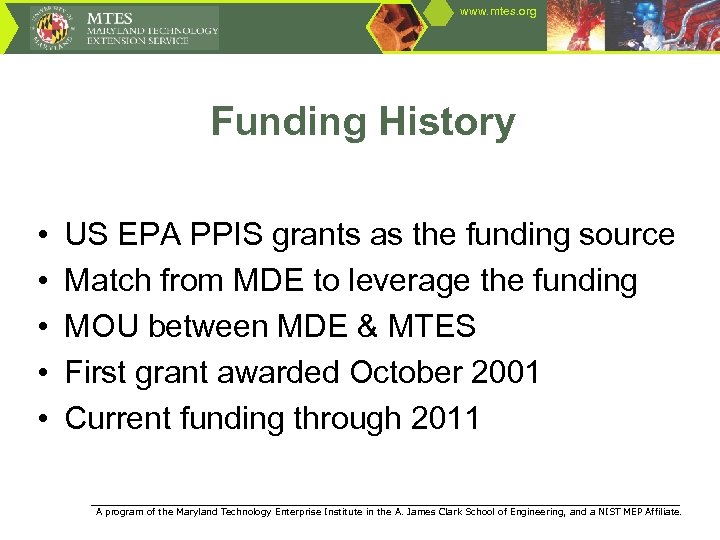 UNIVERSITY OF MARYLAND

MTES
MARYLAND TECHNOLOGY
EXTENSION SERVICE

www.mtes.org

Funding History

• US EPA PPIS grants as the funding source
• Match from MDE to leverage the funding
• MOU between MDE & MTES
• First grant awarded October 2001
• Current funding through 2011

A program of the Maryland Technology Enterprise Institute in the A. James Clark School of Engineering, and a NIST MEP Affiliate.